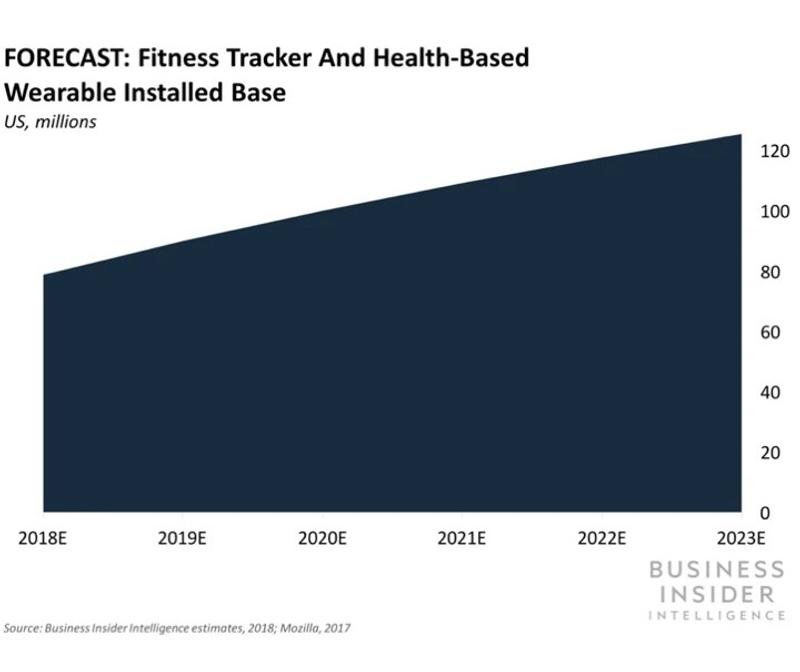 FORECAST: Fitness Tracker And Health-Based Wearable Installed Base
US, millions

120
100
80
60
40
20
0

2018E
2019E
2020E
2021E
2022E
2023E

BUSINESS INSIDER INTELLIGENCE

Source: Business Insider Intelligence estimates, 2018; Mozilla, 2017